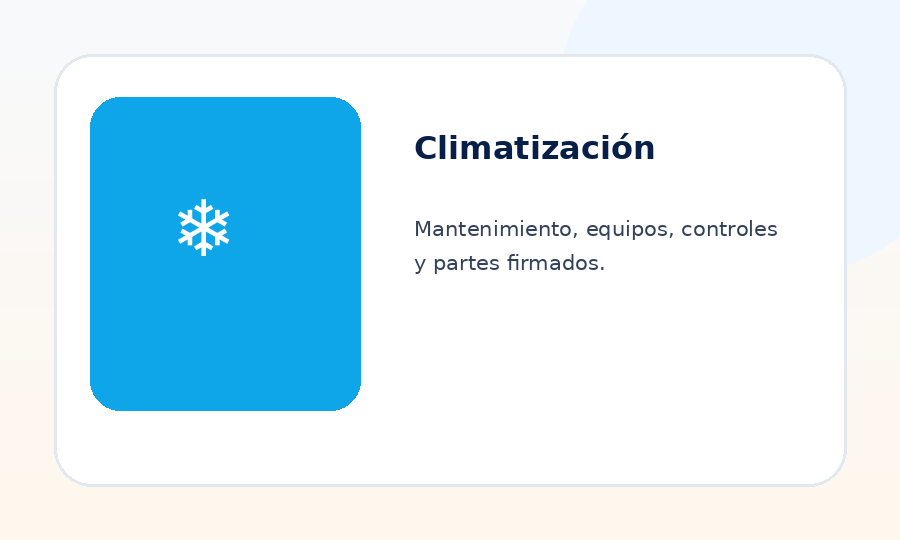 Climatización

Mantenimiento, equipos, controles y partes firmados.